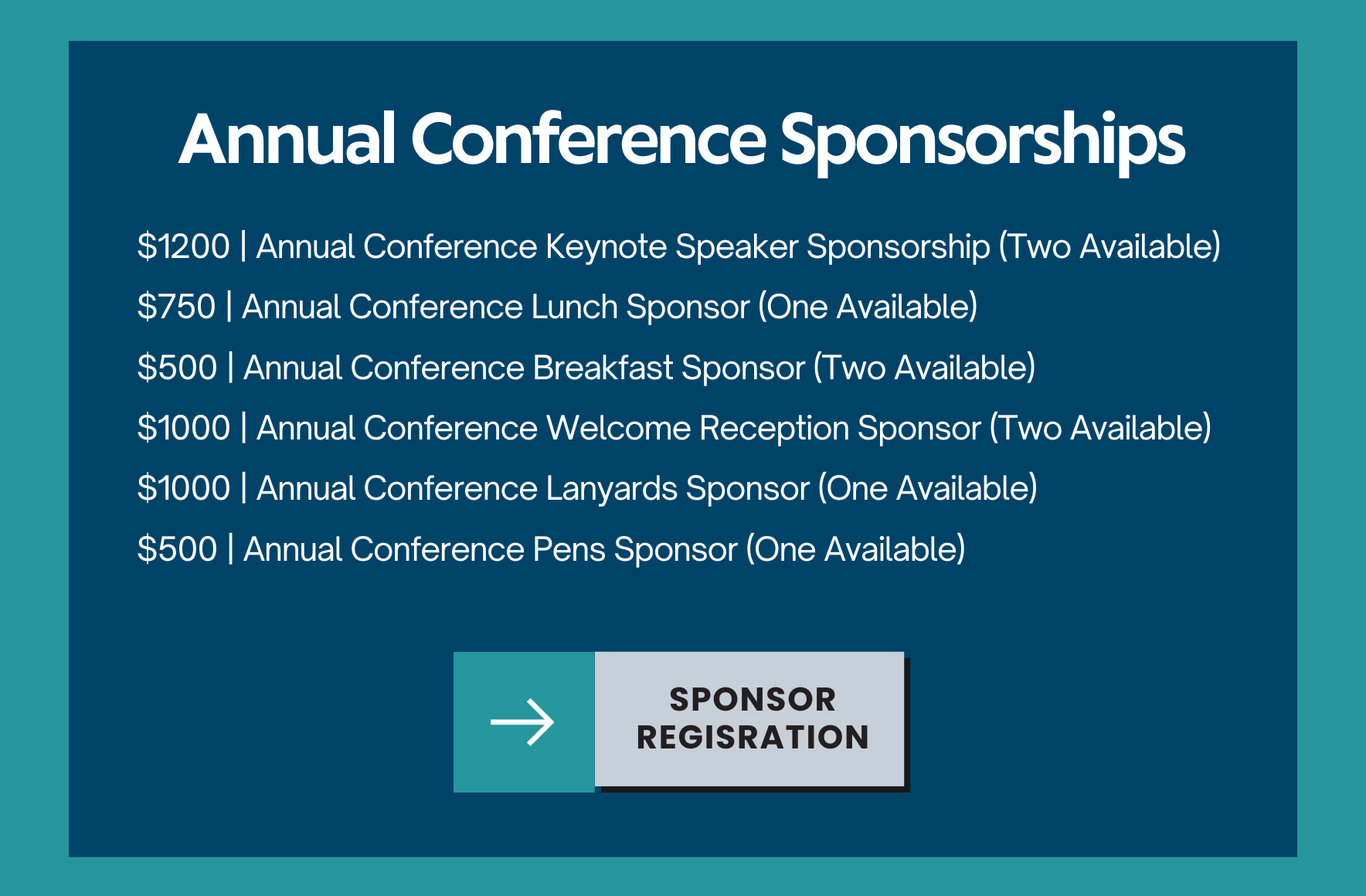 Annual Conference Sponsorships

\$1200 | Annual Conference Keynote Speaker Sponsorship (Two Available)

\$750 | Annual Conference Lunch Sponsor (One Available)

\$500 | Annual Conference Breakfast Sponsor (Two Available)

\$1000 | Annual Conference Welcome Reception Sponsor (Two Available)

\$1000 | Annual Conference Lanyards Sponsor (One Available)

\$500 | Annual Conference Pens Sponsor (One Available)

SPONSOR REGISRATION